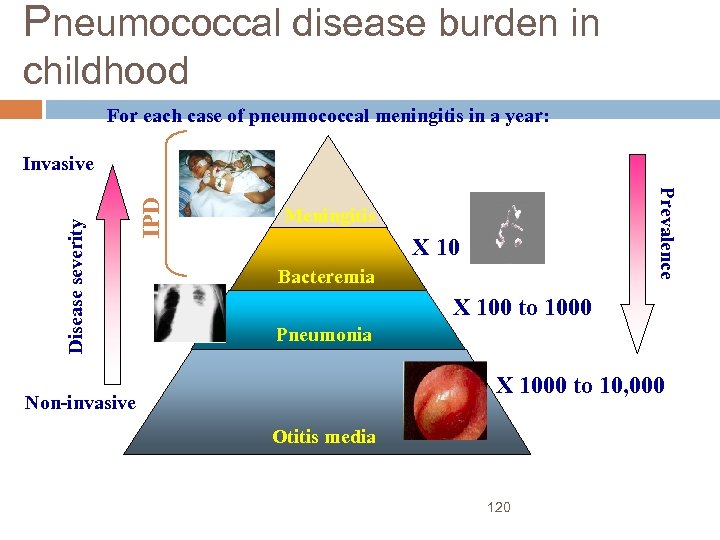 Pneumococcal disease burden in childhood

For each case of pneumococcal meningitis in a year:

Invasive

Disease severity

Non-invasive

IPD

Meningitis

Bacteremia

Pneumonia

Otitis media

X 10

X 100 to 1000

X 1000 to 10,000

Prevalence

120